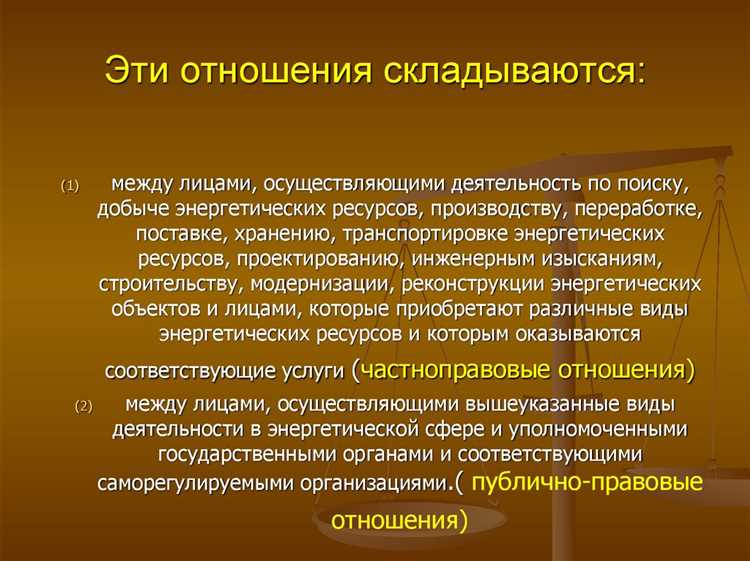 Эти отношения складываются:

(1) между лицами, осуществляющими деятельность по поиску, добыче энергетических ресурсов, производству, переработке, поставке, хранению, транспортировке энергетических ресурсов, проектированию, инженерным изысканиям, строительству, модернизации, реконструкции энергетических объектов и лицами, которые приобретают различные виды энергетических ресурсов и которым оказываются соответствующие услуги (частноправовые отношения)

(2) между лицами, осуществляющими вышеуказанные виды деятельности в энергетической сфере и уполномоченными государственными органами и соответствующими саморегулируемыми организациями.( публично-правовые отношения)